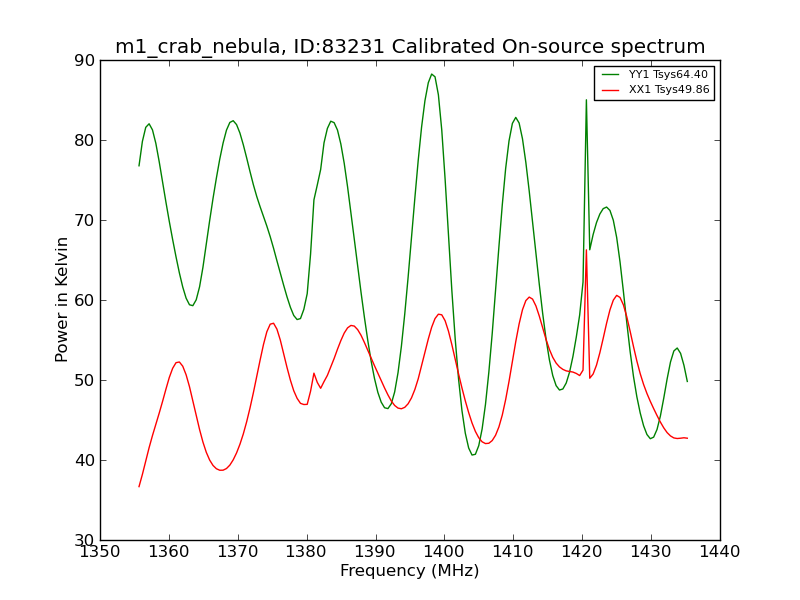 m1_crab_nebula, ID:83231 Calibrated On-source spectrum

YY1 Tsys64.40
XX1 Tsys49.86

Power in Kelvin

90
80
70
60
50
40
30

1350 1360 1370 1380 1390 1400 1410 1420 1430 1440

Frequency (MHz)